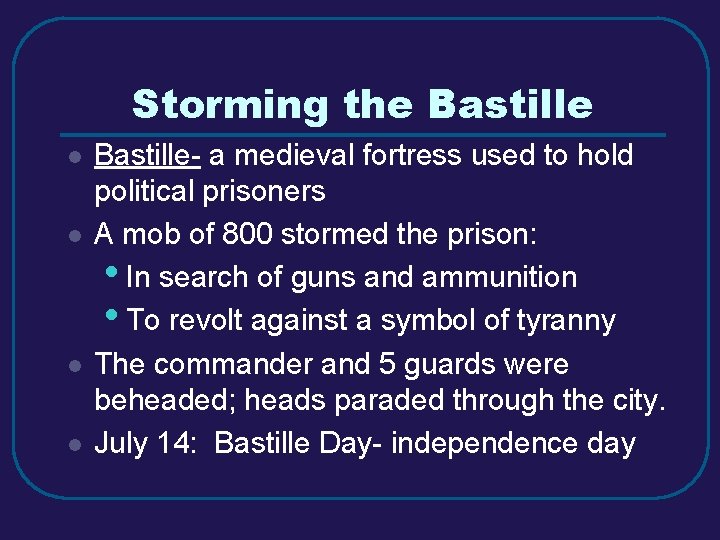 Storming the Bastille

- Bastille- a medieval fortress used to hold political prisoners
- A mob of 800 stormed the prison:
  - In search of guns and ammunition
  - To revolt against a symbol of tyranny
- The commander and 5 guards were beheaded; heads paraded through the city.
- July 14: Bastille Day- independence day